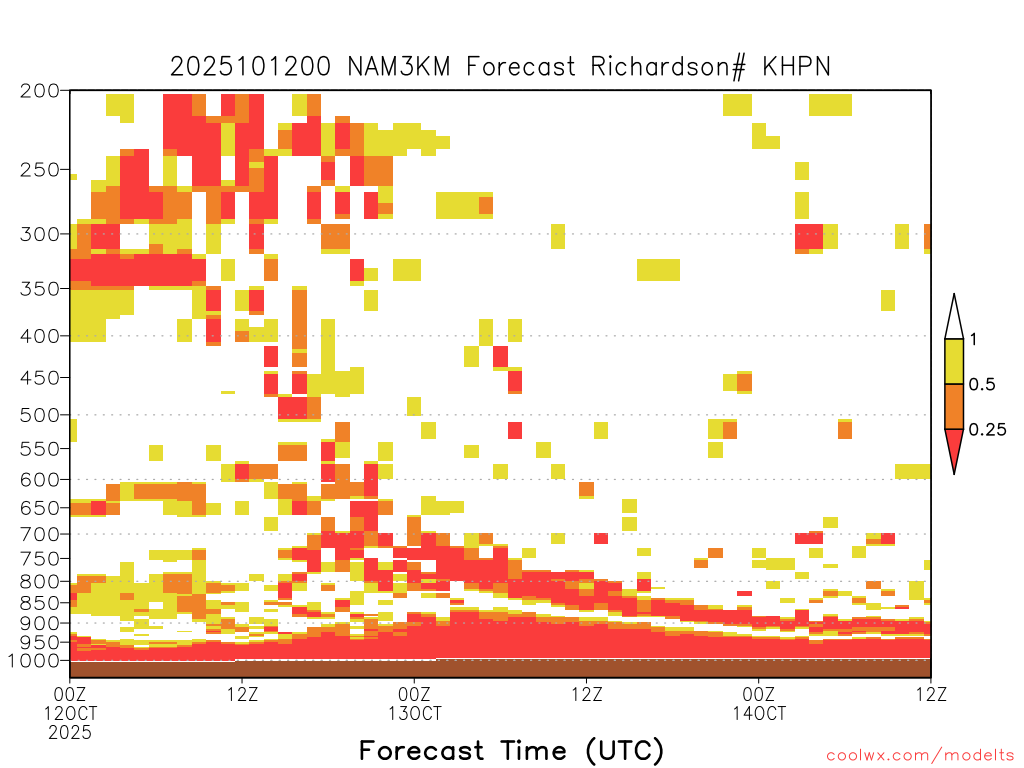 2025101200 NAM3KM Forecast Richardson# KHPN

200
250
300
350
400
450
500
550
600
650
700
750
800
850
900
950
1000

1
0.5
0.25

00Z
12OCT
2025

12Z

00Z
13OCT

12Z

00Z
14OCT

12Z

Forecast Time (UTC)

coolwx.com/modelts